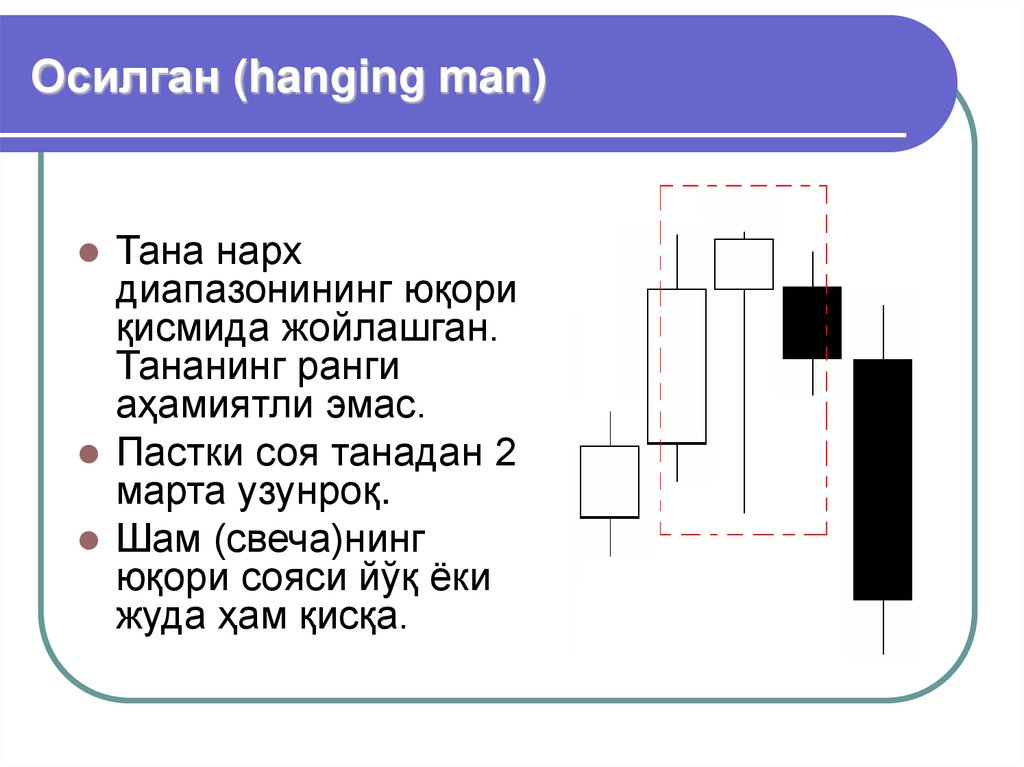 Осилган (hanging man)

- Тана нарх диапазонининг юқори қисмида жойлашган. Тананинг ранги аҳамиятли эмас.
- Пастки соя танадан 2 марта узунроқ.
- Шам (свеча)нинг юқори сояси йўқ ёки жуда ҳам қисқа.